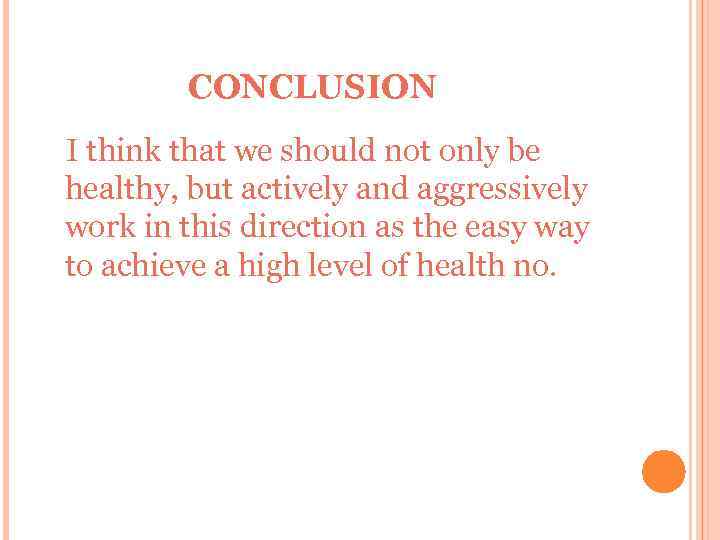 CONCLUSION

I think that we should not only be healthy, but actively and aggressively work in this direction as the easy way to achieve a high level of health no.